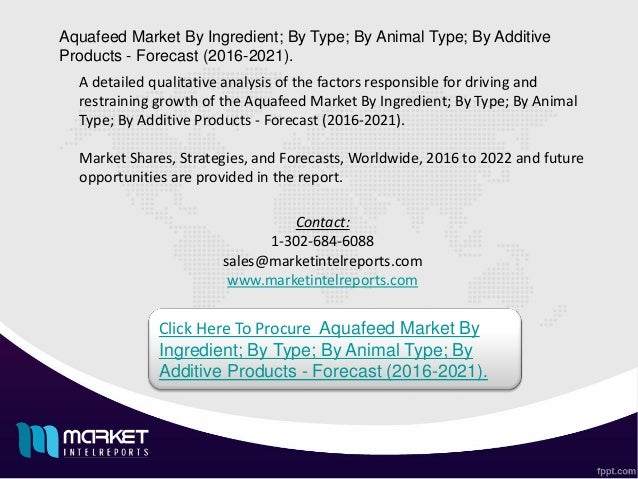 Aquafeed Market By Ingredient; By Type; By Animal Type; By Additive Products - Forecast (2016-2021).

A detailed qualitative analysis of the factors responsible for driving and restraining growth of the Aquafeed Market By Ingredient; By Type; By Animal Type; By Additive Products - Forecast (2016-2021).

Market Shares, Strategies, and Forecasts, Worldwide, 2016 to 2022 and future opportunities are provided in the report.

Contact:
1-302-684-6088
sales@marketintelreports.com
www.marketintelreports.com

Click Here To Procure Aquafeed Market By Ingredient; By Type; By Animal Type; By Additive Products - Forecast (2016-2021).

MARKET INTELREPORTS

fppt.com